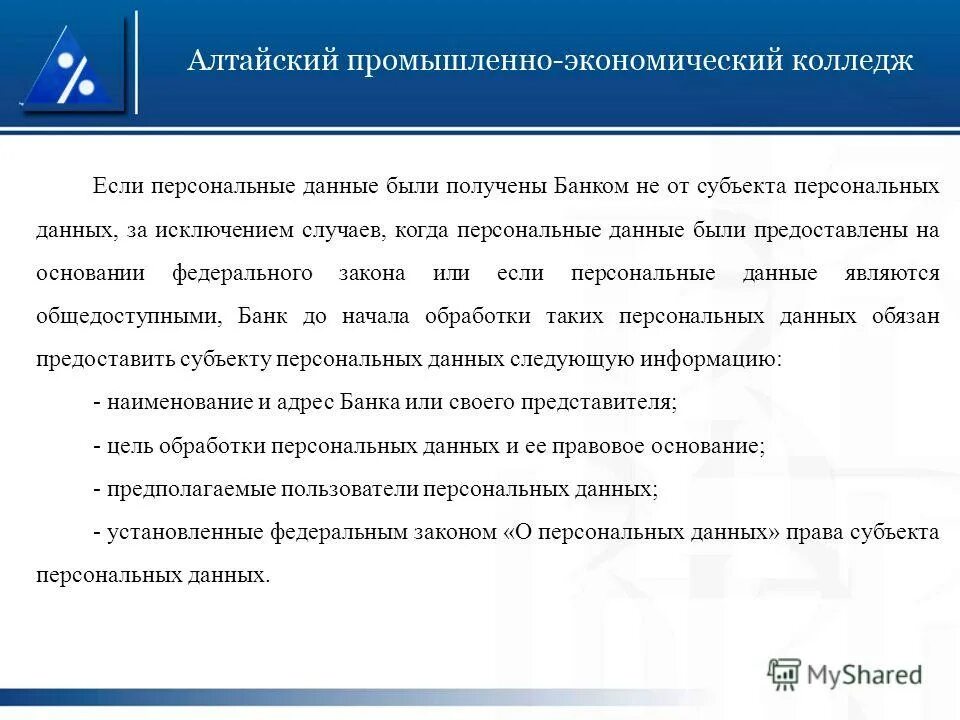 Алтайский промышленно-экономический колледж

Если персональные данные были получены Банком не от субъекта персональных данных, за исключением случаев, когда персональные данные были предоставлены на основании федерального закона или если персональные данные являются общедоступными, Банк до начала обработки таких персональных данных обязан предоставить субъекту персональных данных следующую информацию:

- наименование и адрес Банка или своего представителя;

- цель обработки персональных данных и ее правовое основание;

- предполагаемые пользователи персональных данных;

- установленные федеральным законом «О персональных данных» права субъекта персональных данных.

MyShared